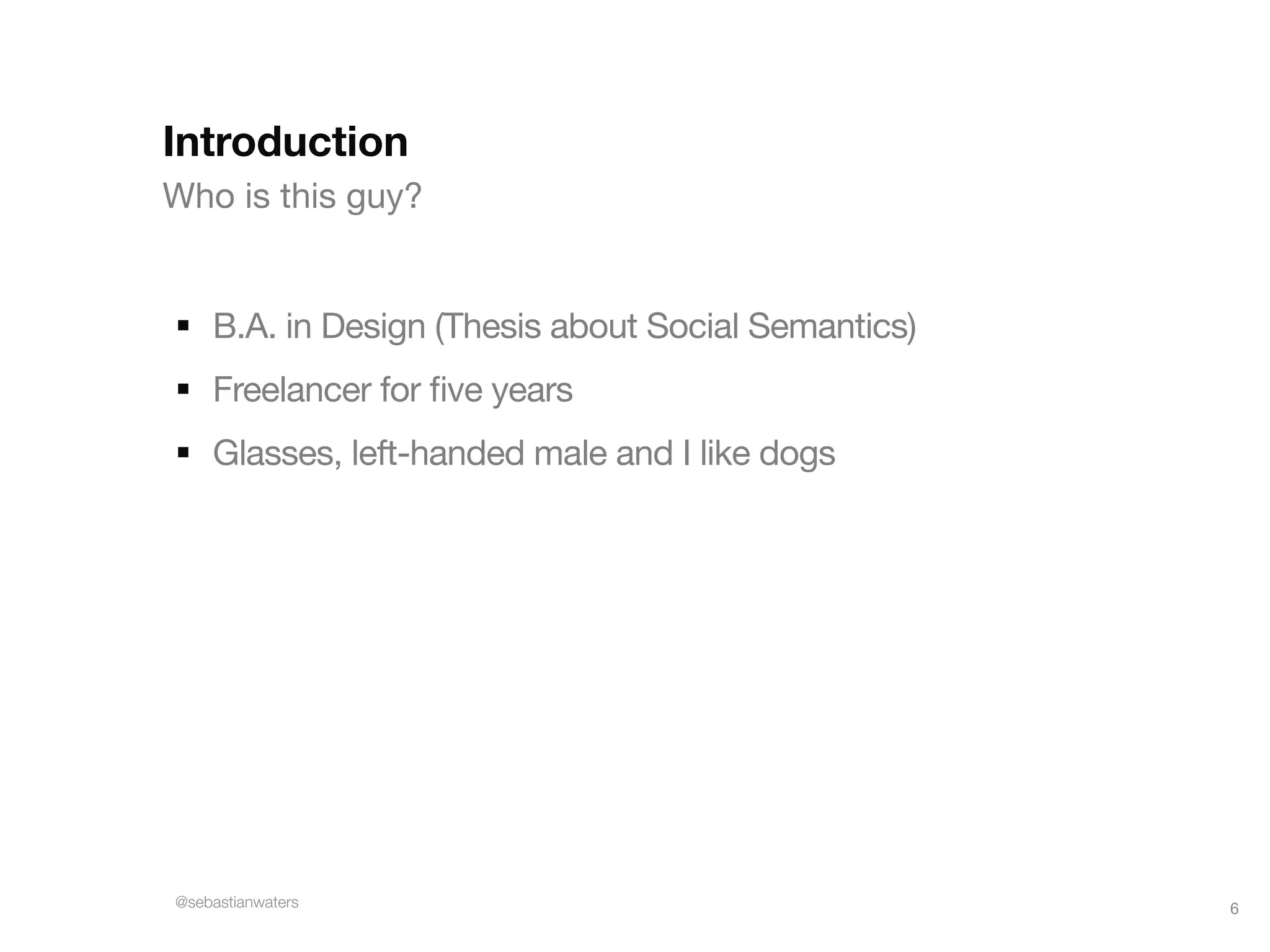 Introduction
Who is this guy?

▪ B.A. in Design (Thesis about Social Semantics)
▪ Freelancer for five years
▪ Glasses, left-handed male and I like dogs

@sebastianwaters

6